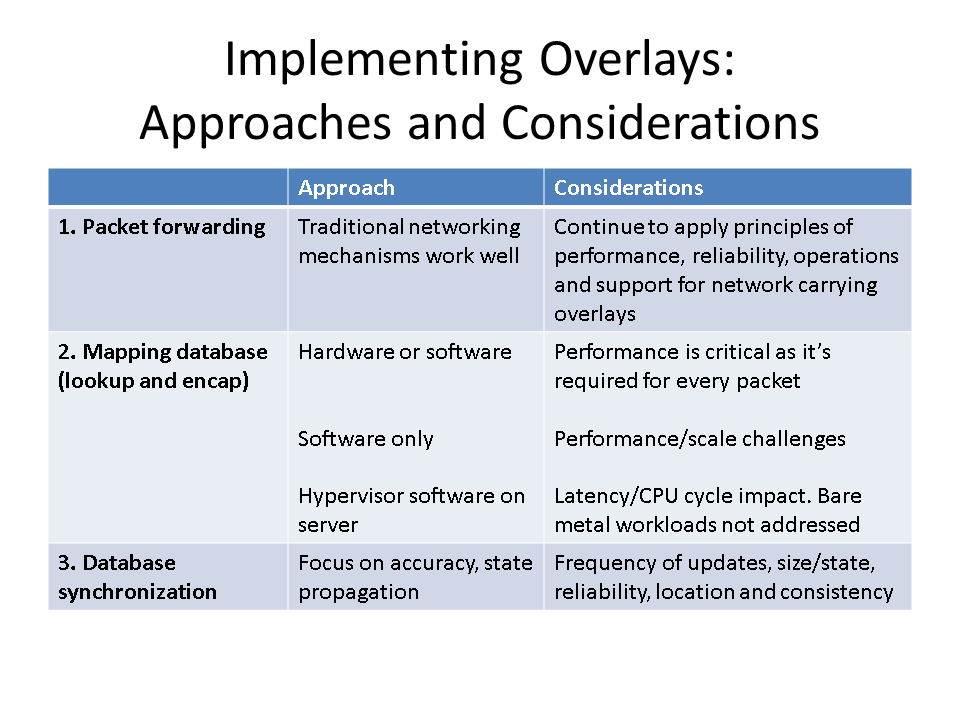 Implementing Overlays:
Approaches and Considerations

| | Approach | Considerations |
|---|---|---|
| 1. Packet forwarding | Traditional networking mechanisms work well | Continue to apply principles of performance, reliability, operations and support for network carrying overlays |
| 2. Mapping database (lookup and encap) | Hardware or software<br><br>Software only<br><br>Hypervisor software on server | Performance is critical as it's required for every packet<br><br>Performance/scale challenges<br><br>Latency/CPU cycle impact. Bare metal workloads not addressed |
| 3. Database synchronization | Focus on accuracy, state propagation | Frequency of updates, size/state, reliability, location and consistency |